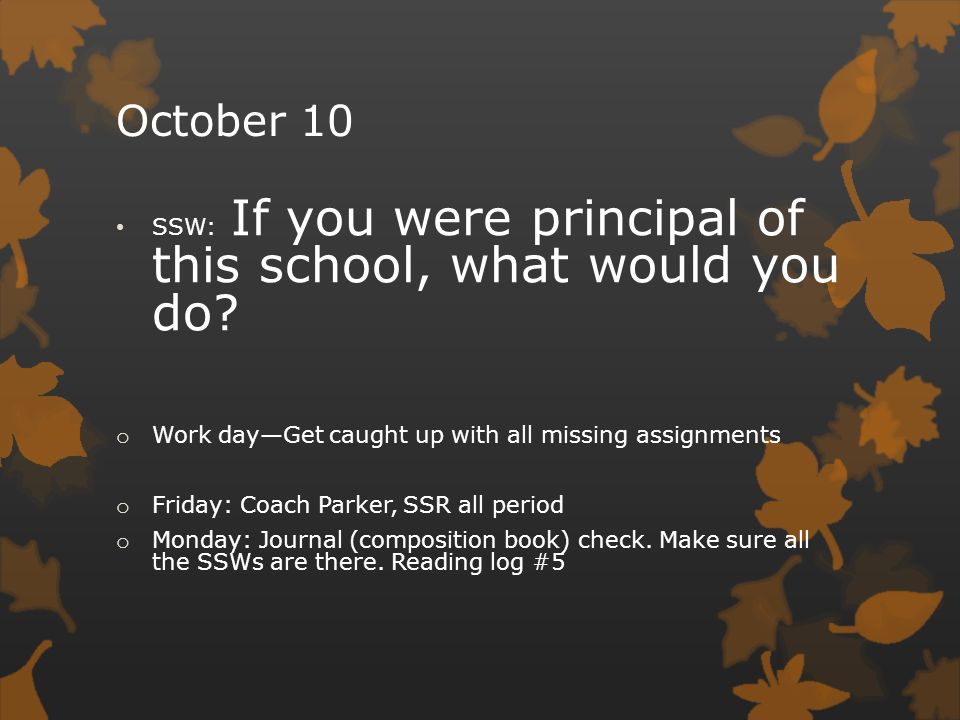 October 10

• SSW: If you were principal of this school, what would you do?

o Work day—Get caught up with all missing assignments

o Friday: Coach Parker, SSR all period

o Monday: Journal (composition book) check. Make sure all the SSWs are there. Reading log #5